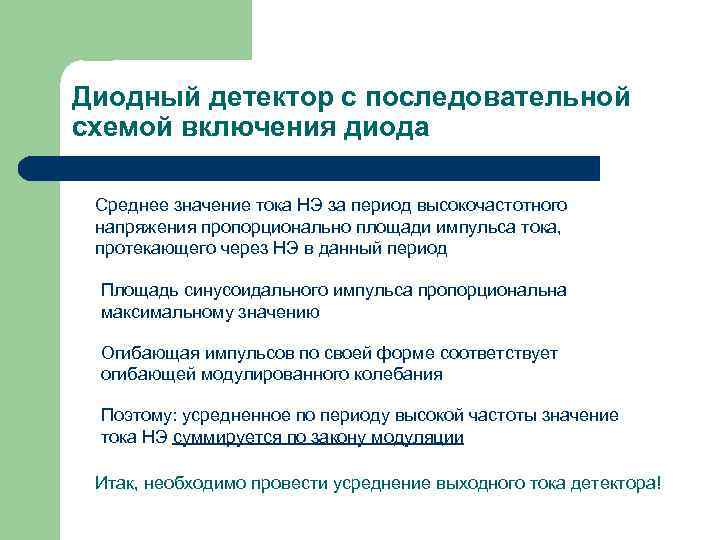 Диодный детектор с последовательной схемой включения диода

Среднее значение тока НЭ за период высокочастотного напряжения пропорционально площади импульса тока, протекающего через НЭ в данный период

Площадь синусоидального импульса пропорциональна максимальному значению

Огибающая импульсов по своей форме соответствует огибающей модулированного колебания

Поэтому: усредненное по периоду высокой частоты значение тока НЭ суммируется по закону модуляции

Итак, необходимо провести усреднение выходного тока детектора!